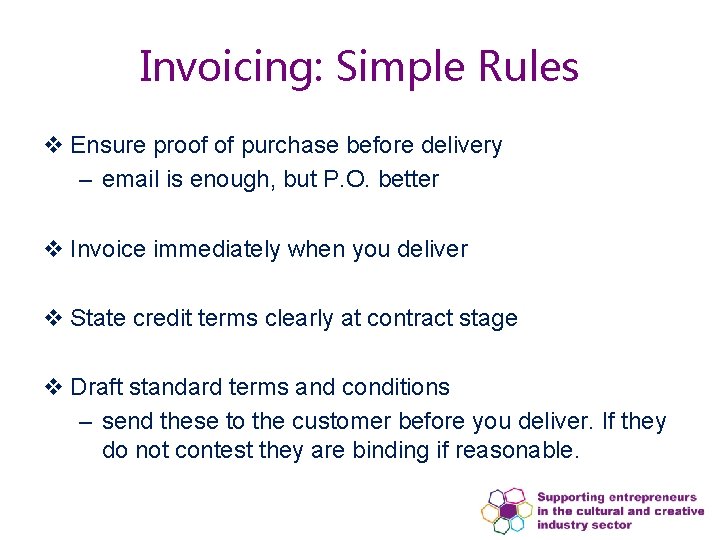 Invoicing: Simple Rules

❖ Ensure proof of purchase before delivery
– email is enough, but P.O. better

❖ Invoice immediately when you deliver

❖ State credit terms clearly at contract stage

❖ Draft standard terms and conditions
– send these to the customer before you deliver. If they do not contest they are binding if reasonable.

Supporting entrepreneurs in the cultural and creative industry sector